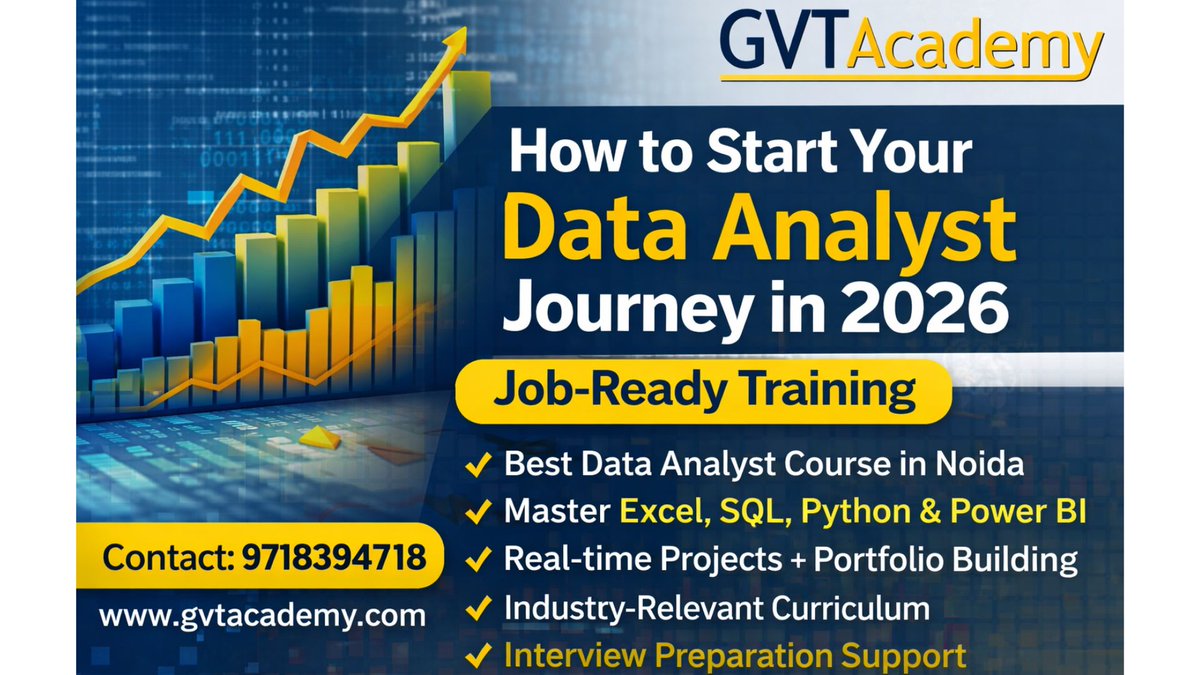 GVTAcademy

How to Start Your Data Analyst Journey in 2026

Job-Ready Training

✓ Best Data Analyst Course in Noida
✓ Master Excel, SQL, Python & Power BI
✓ Real-time Projects + Portfolio Building
✓ Industry-Relevant Curriculum
✓ Interview Preparation Support

Contact: 9718394718

www.gvtacademy.com